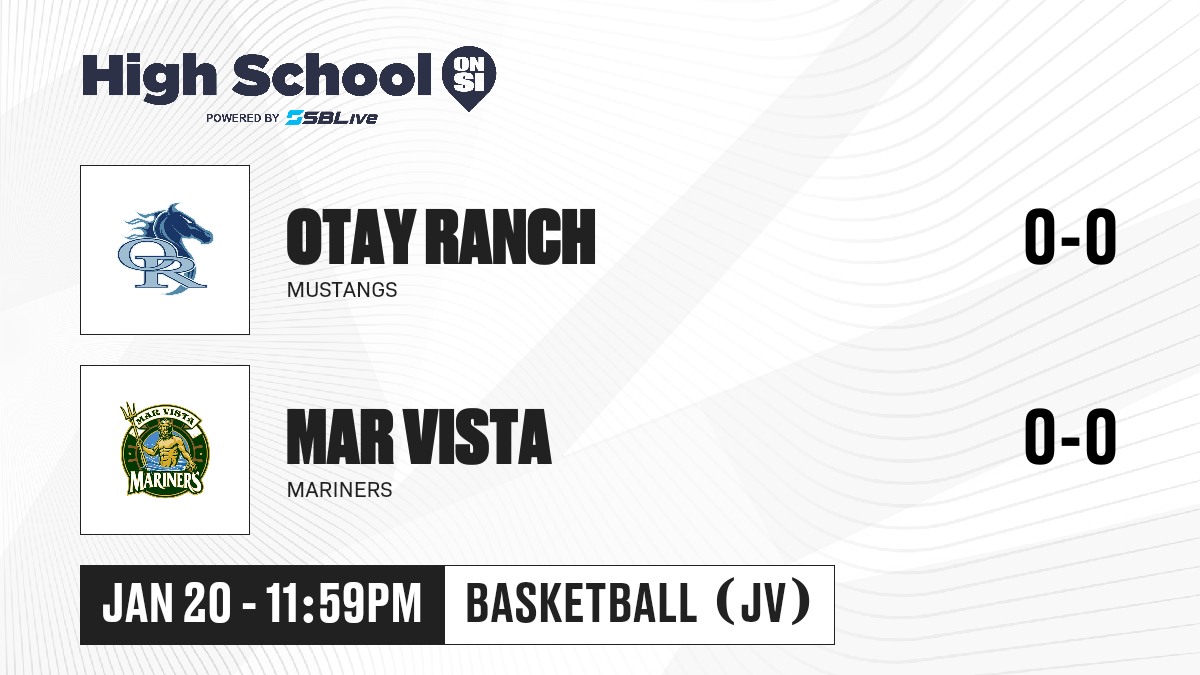 High School ON SI
POWERED BY SBLive

OR

OTAY RANCH
MUSTANGS
0-0

MAR VISTA
MARINERS

MAR VISTA
MARINERS
0-0

JAN 20 - 11:59PM
BASKETBALL (JV)